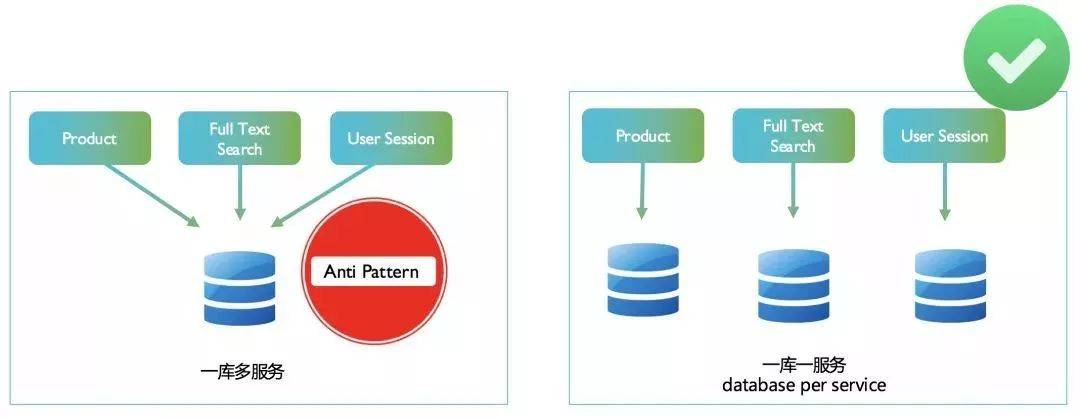 Product

Full Text Search

User Session

Anti Pattern

一库多服务

Product

Full Text Search

User Session

一库一服务
database per service